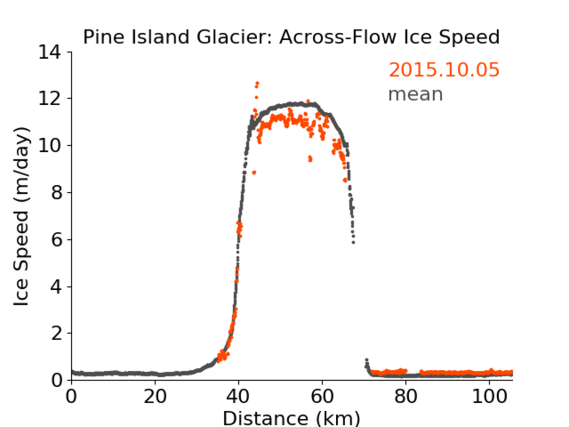 Pine Island Glacier: Across-Flow Ice Speed

2015.10.05
mean

Ice Speed (m/day)

14
12
10
8
6
4
2
0

0
20
40
60
80
100

Distance (km)